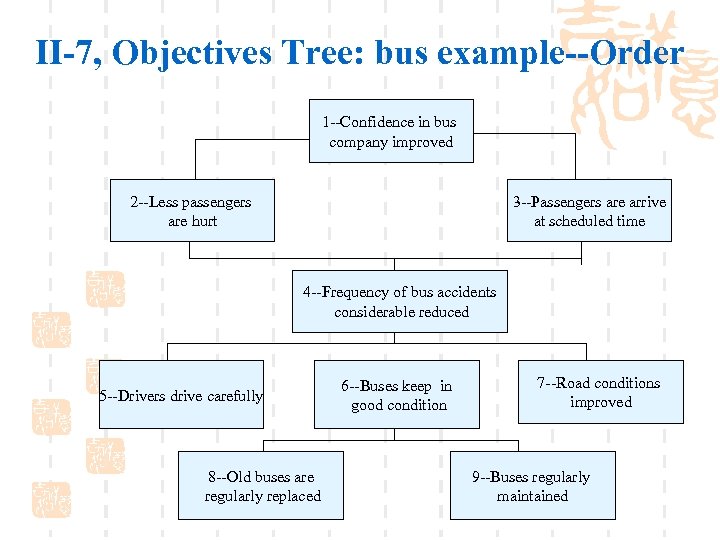 II-7, Objectives Tree: bus example--Order

1--Confidence in bus company improved

2--Less passengers are hurt

3--Passengers are arrive at scheduled time

4--Frequency of bus accidents considerable reduced

5--Drivers drive carefully

6--Buses keep in good condition

7--Road conditions improved

8--Old buses are regularly replaced

9--Buses regularly maintained